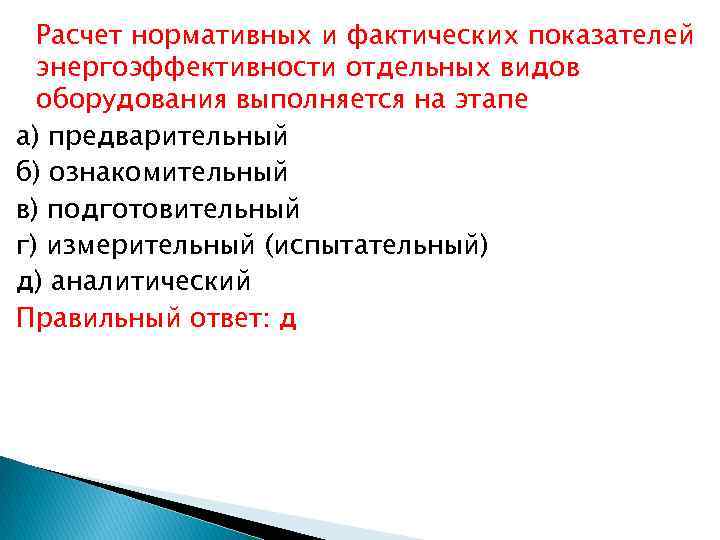 Расчет нормативных и фактических показателей энергоэффективности отдельных видов оборудования выполняется на этапе

а) предварительный
б) ознакомительный
в) подготовительный
г) измерительный (испытательный)
д) аналитический
Правильный ответ: д